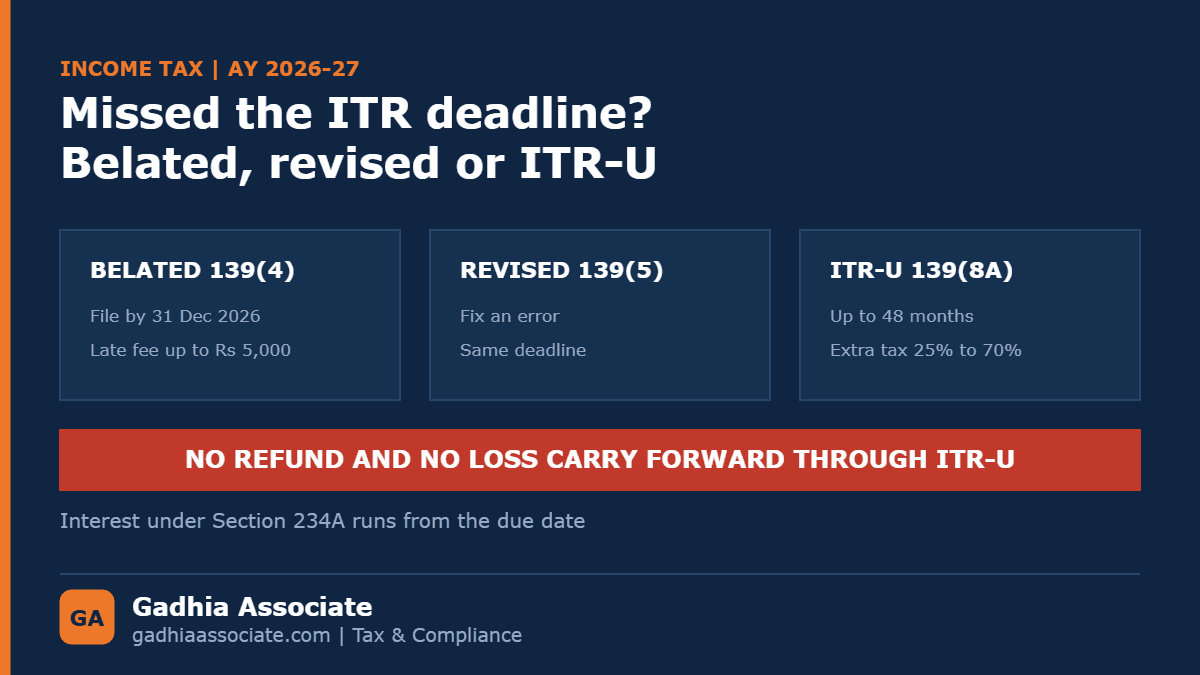 INCOME TAX | AY 2026-27

Missed the ITR deadline?
Belated, revised or ITR-U

BELATED 139(4)

File by 31 Dec 2026

Late fee up to Rs 5,000

REVISED 139(5)

Fix an error

Same deadline

ITR-U 139(8A)

Up to 48 months

Extra tax 25% to 70%

NO REFUND AND NO LOSS CARRY FORWARD THROUGH ITR-U

Interest under Section 234A runs from the due date

GA

Gadhia Associate

gadhiaassociate.com | Tax & Compliance